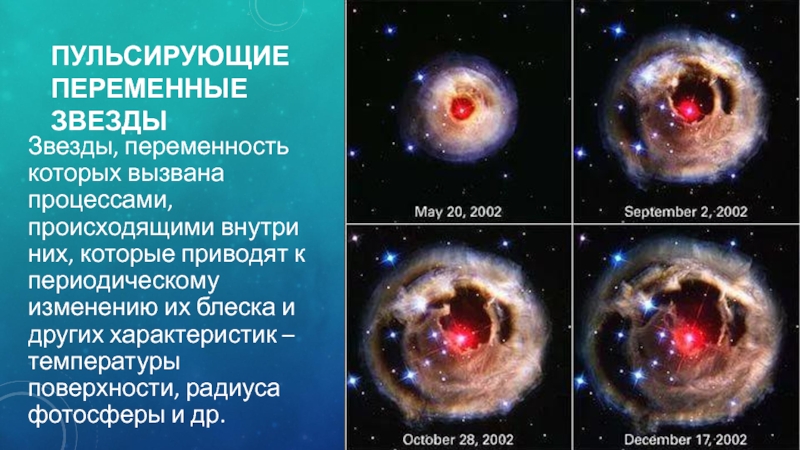 ПУЛЬСИРУЮЩИЕ ПЕРЕМЕННЫЕ ЗВЕЗДЫ

Звезды, переменность которых вызвана процессами, происходящими внутри них, которые приводят к периодическому изменению их блеска и других характеристик – температуры поверхности, радиуса фотосферы и др.

May 20, 2002

September 2, 2002

October 28, 2002

December 17, 2002